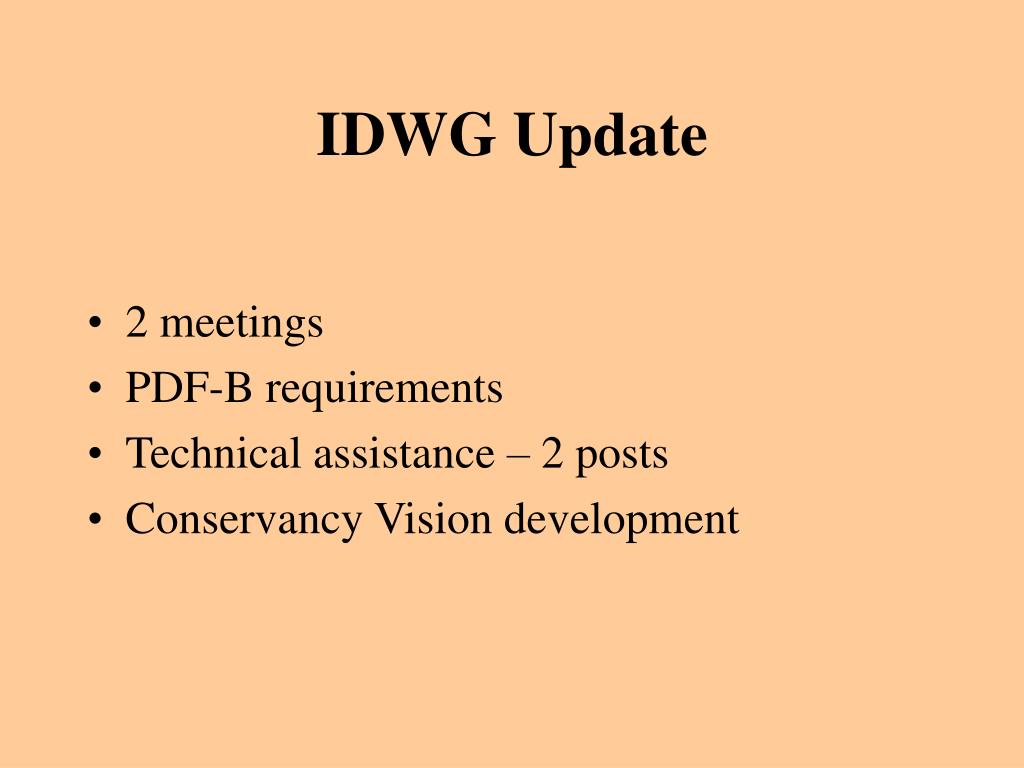 IDWG Update

• 2 meetings
• PDF-B requirements
• Technical assistance – 2 posts
• Conservancy Vision development